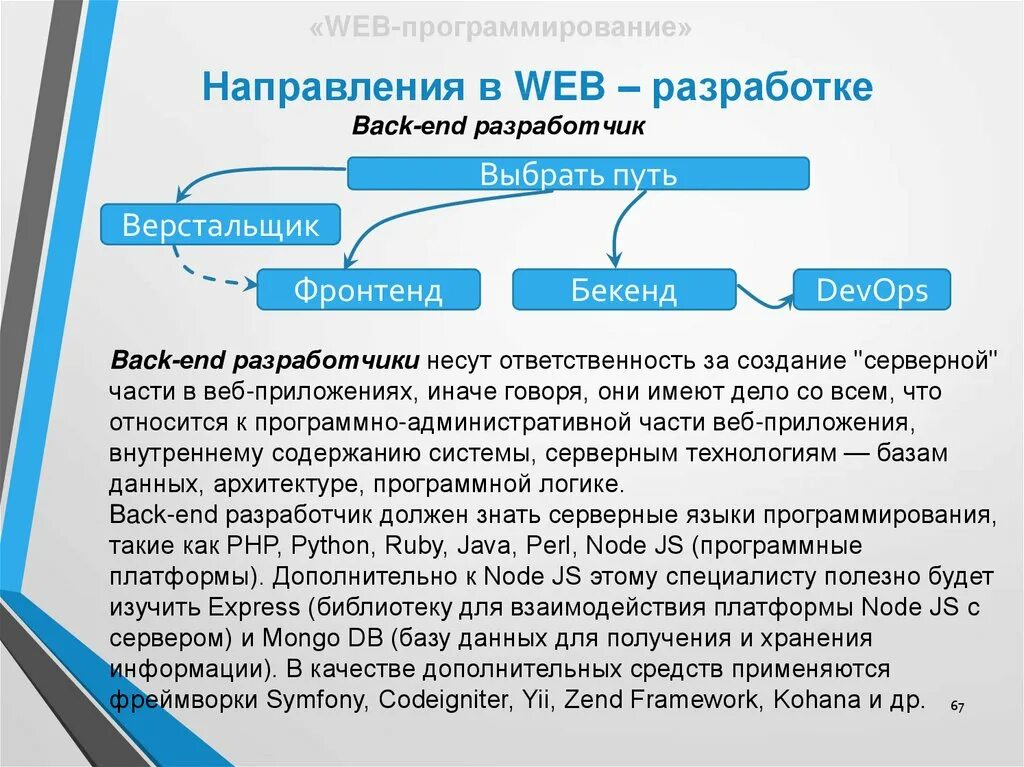 «WEB-программирование»

Направления в WEB – разработке

Back-end разработчик

Выбрать путь

Верстальщик

Фронтенд

Бекенд

DevOps

Back-end разработчики несут ответственность за создание "серверной" части в веб-приложениях, иначе говоря, они имеют дело со всем, что относится к программно-административной части веб-приложения, внутреннему содержанию системы, серверным технологиям — базам данных, архитектуре, программной логике.
Back-end разработчик должен знать серверные языки программирования, такие как PHP, Python, Ruby, Java, Perl, Node JS (программные платформы). Дополнительно к Node JS этому специалисту полезно будет изучить Express (библиотеку для взаимодействия платформы Node JS с сервером) и Mongo DB (базу данных для получения и хранения информации). В качестве дополнительных средств применяются фреймворки Symfony, Codeigniter, Yii, Zend Framework, Kohana и др.

67